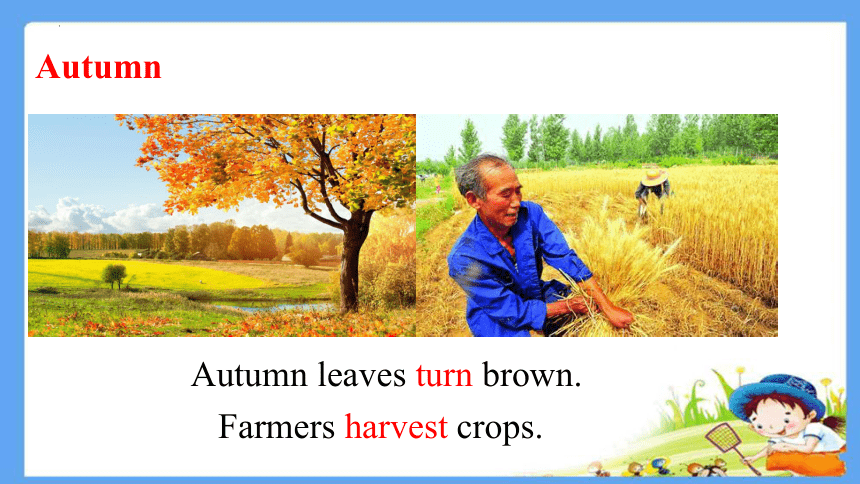 Autumn

Autumn leaves turn brown.

Farmers harvest crops.